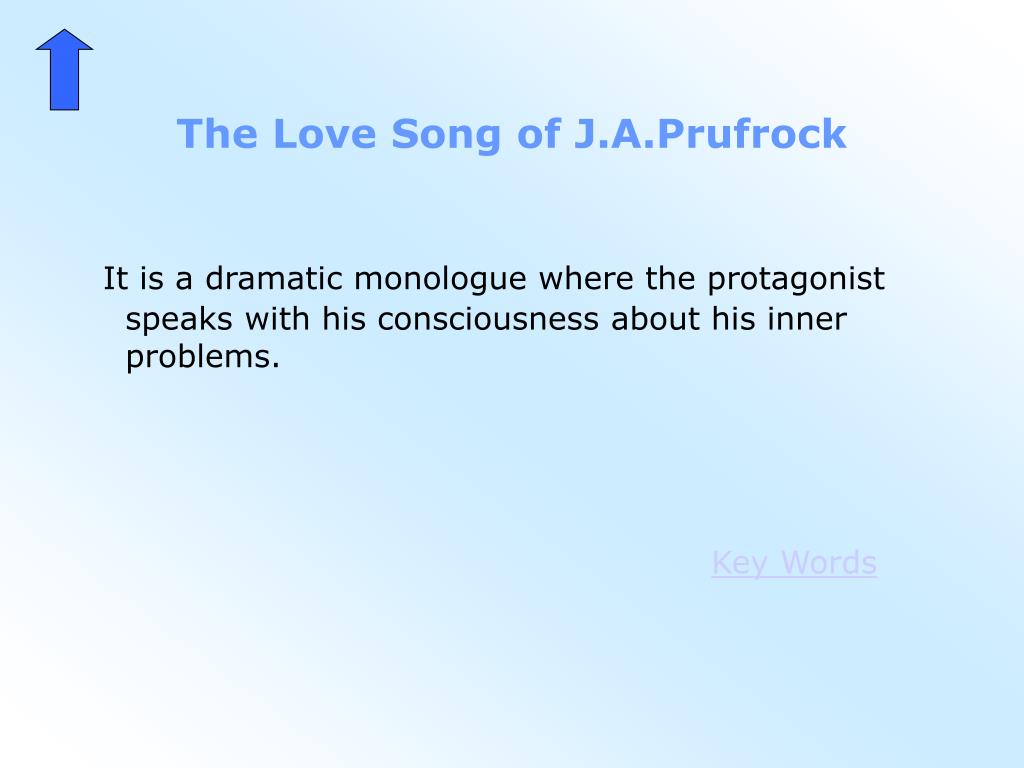 The Love Song of J.A.Prufrock

It is a dramatic monologue where the protagonist speaks with his consciousness about his inner problems.

Key Words